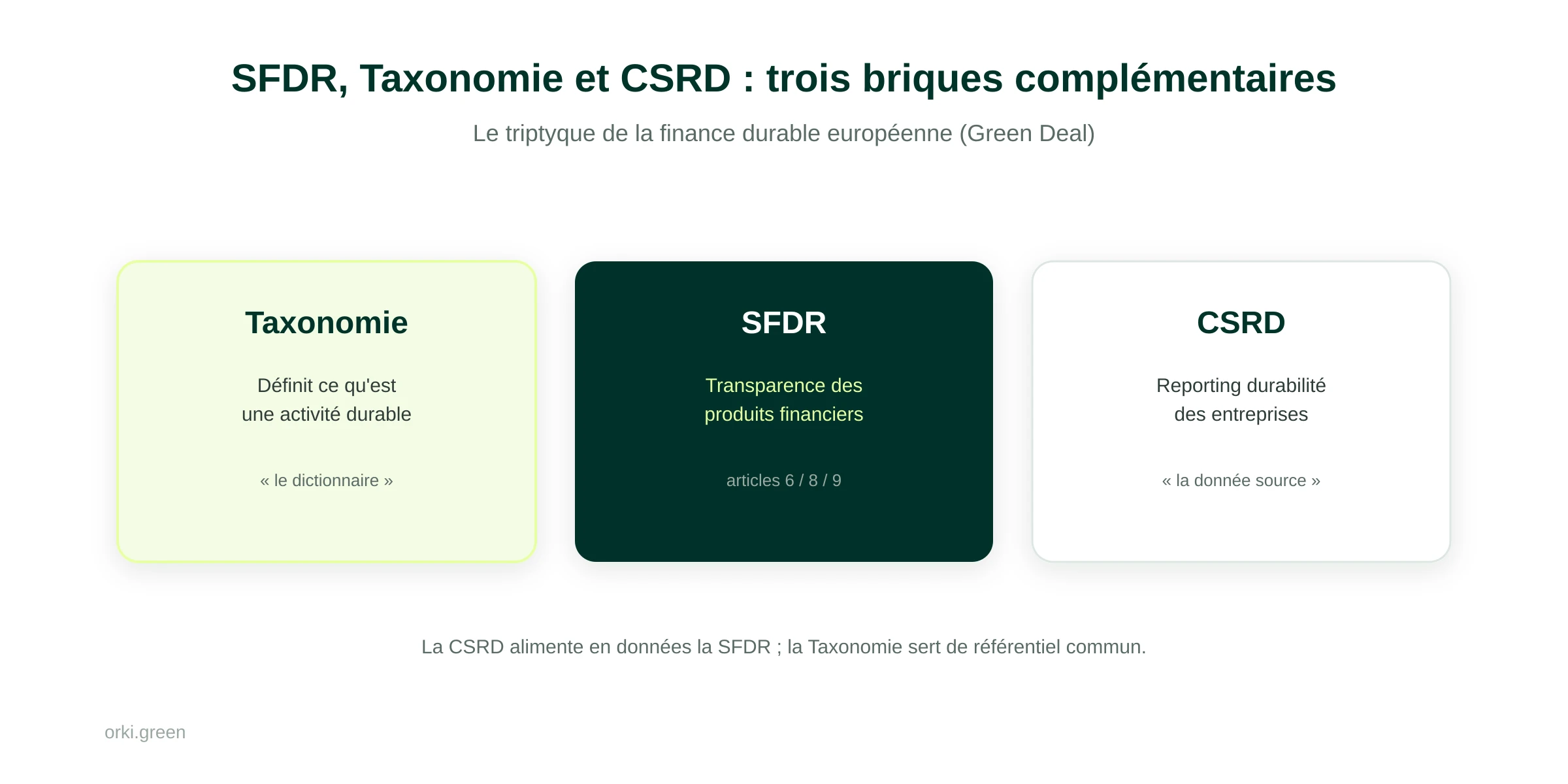 SFDR, Taxonomie et CSRD : trois briques complémentaires

Le triptyque de la finance durable européenne (Green Deal)

Taxonomie

Définit ce qu'est une activité durable

« le dictionnaire »

SFDR

Transparence des produits financiers

articles 6 / 8 / 9

CSRD

Reporting durabilité des entreprises

« la donnée source »

La CSRD alimente en données la SFDR ; la Taxonomie sert de référentiel commun.

orki.green